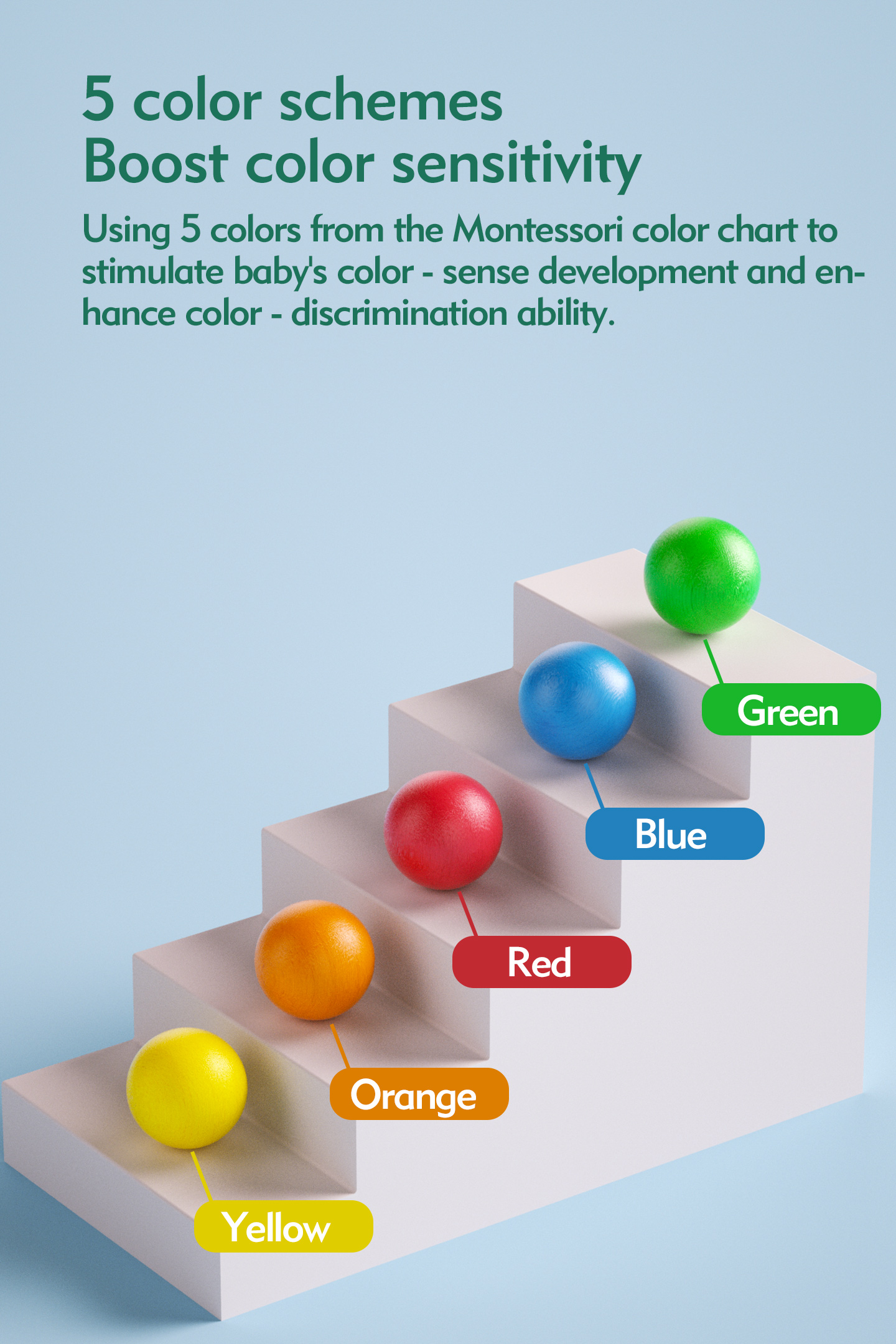 5 color schemes
Boost color sensitivity

Using 5 colors from the Montessori color chart to stimulate baby's color - sense development and enhance color - discrimination ability.

Green

Blue

Red

Orange

Yellow